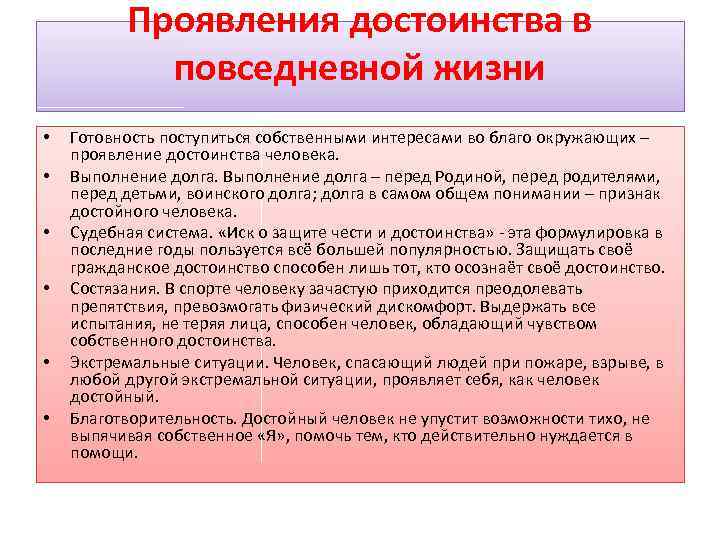 Проявления достоинства в повседневной жизни

• Готовность поступиться собственными интересами во благо окружающих – проявление достоинства человека.

• Выполнение долга. Выполнение долга – перед Родиной, перед родителями, перед детьми, воинского долга; долга в самом общем понимании – признак достойного человека.

• Судебная система. «Иск о защите чести и достоинства» - эта формулировка в последние годы пользуется всё большей популярностью. Защищать своё гражданское достоинство способен лишь тот, кто осознаёт своё достоинство.

• Состязания. В спорте человеку зачастую приходится преодолевать препятствия, превозмогать физический дискомфорт. Выдержать все испытания, не теряя лица, способен человек, обладающий чувством собственного достоинства.

• Экстремальные ситуации. Человек, спасающий людей при пожаре, взрыве, в любой другой экстремальной ситуации, проявляет себя, как человек достойный.

• Благотворительность. Достойный человек не упустит возможности тихо, не выпячивая собственное «Я», помочь тем, кто действительно нуждается в помощи.